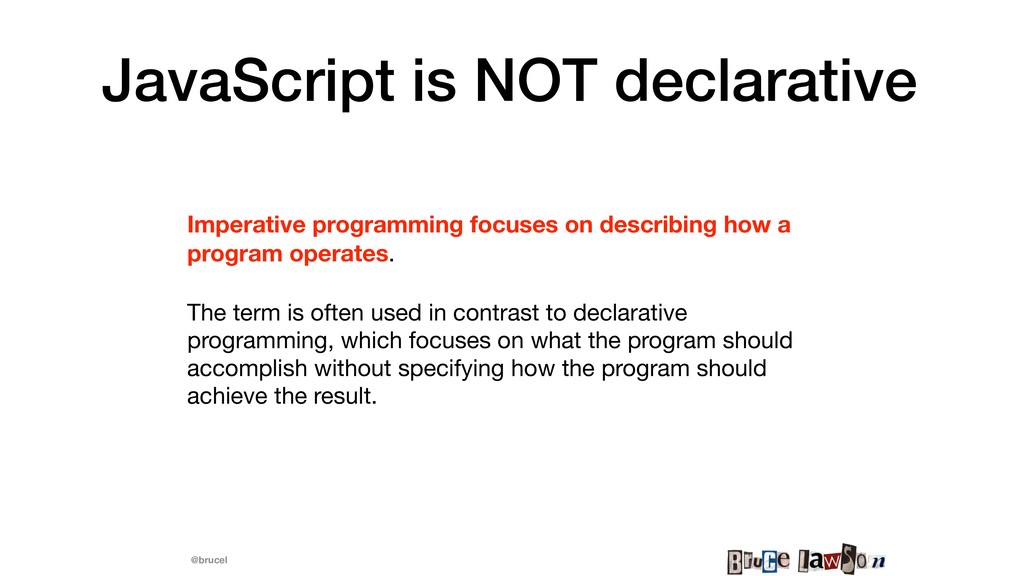 JavaScript is NOT declarative

Imperative programming focuses on describing how a program operates.

The term is often used in contrast to declarative programming, which focuses on what the program should accomplish without specifying how the program should achieve the result.

@brucel

Bruce Lawson